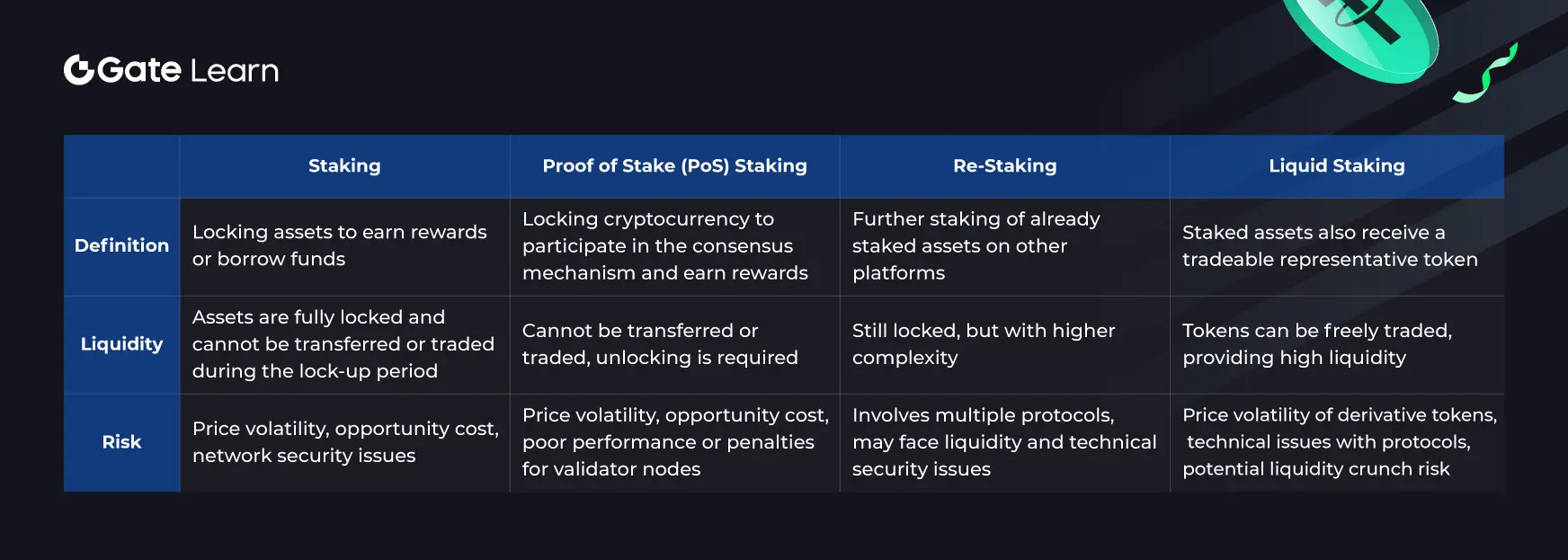 Gate Learn

| | Staking | Proof of Stake (PoS) Staking | Re-Staking | Liquid Staking |
|---|---|---|---|---|
| Definition | Locking assets to earn rewards or borrow funds | Locking cryptocurrency to participate in the consensus mechanism and earn rewards | Further staking of already staked assets on other platforms | Staked assets also receive a tradeable representative token |
| Liquidity | Assets are fully locked and cannot be transferred or traded during the lock-up period | Cannot be transferred or traded, unlocking is required | Still locked, but with higher complexity | Tokens can be freely traded, providing high liquidity |
| Risk | Price volatility, opportunity cost, network security issues | Price volatility, opportunity cost, poor performance or penalties for validator nodes | Involves multiple protocols, may face liquidity and technical security issues | Price volatility of derivative tokens, technical issues with protocols, potential liquidity crunch risk |